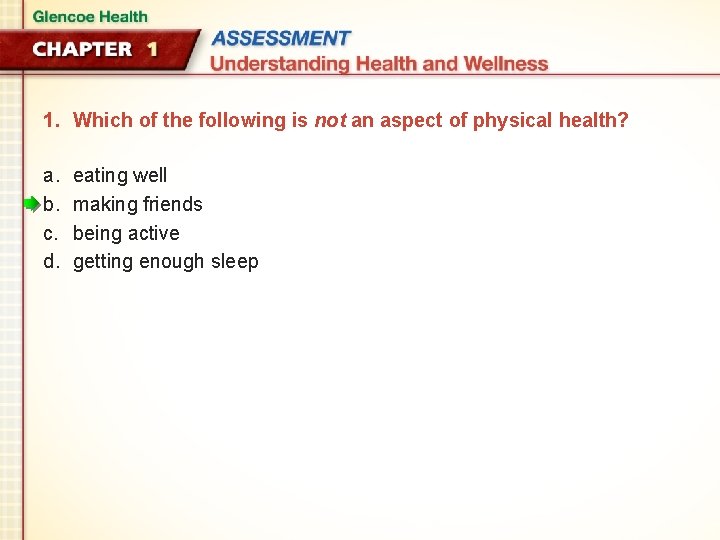 Glencoe Health

CHAPTER 1

ASSESSMENT

Understanding Health and Wellness

1. Which of the following is not an aspect of physical health?

a. eating well
b. making friends
c. being active
d. getting enough sleep